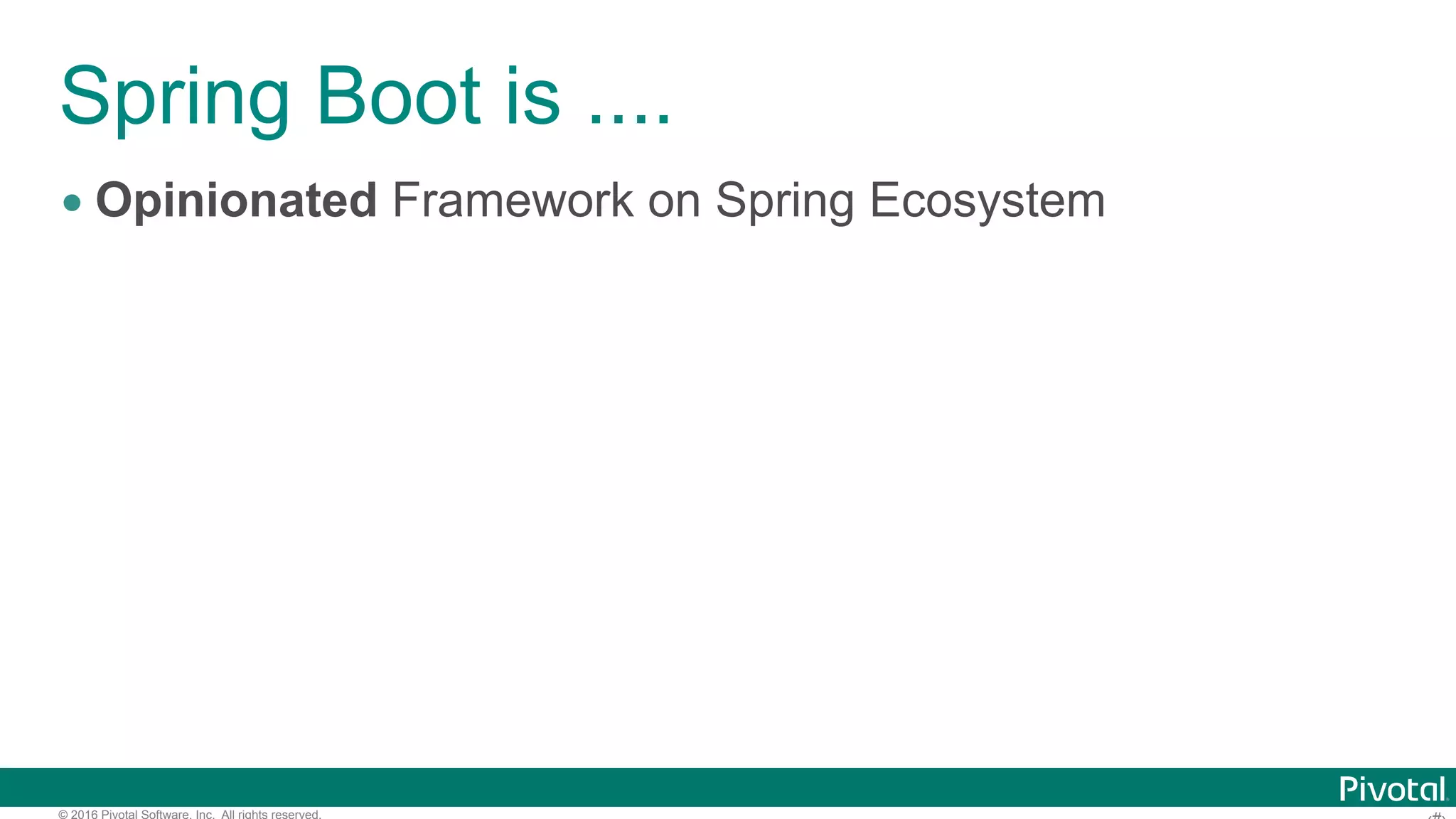 Spring Boot is ....

• Opinionated Framework on Spring Ecosystem

Pivotal

© 2016 Pivotal Software, Inc. All rights reserved.